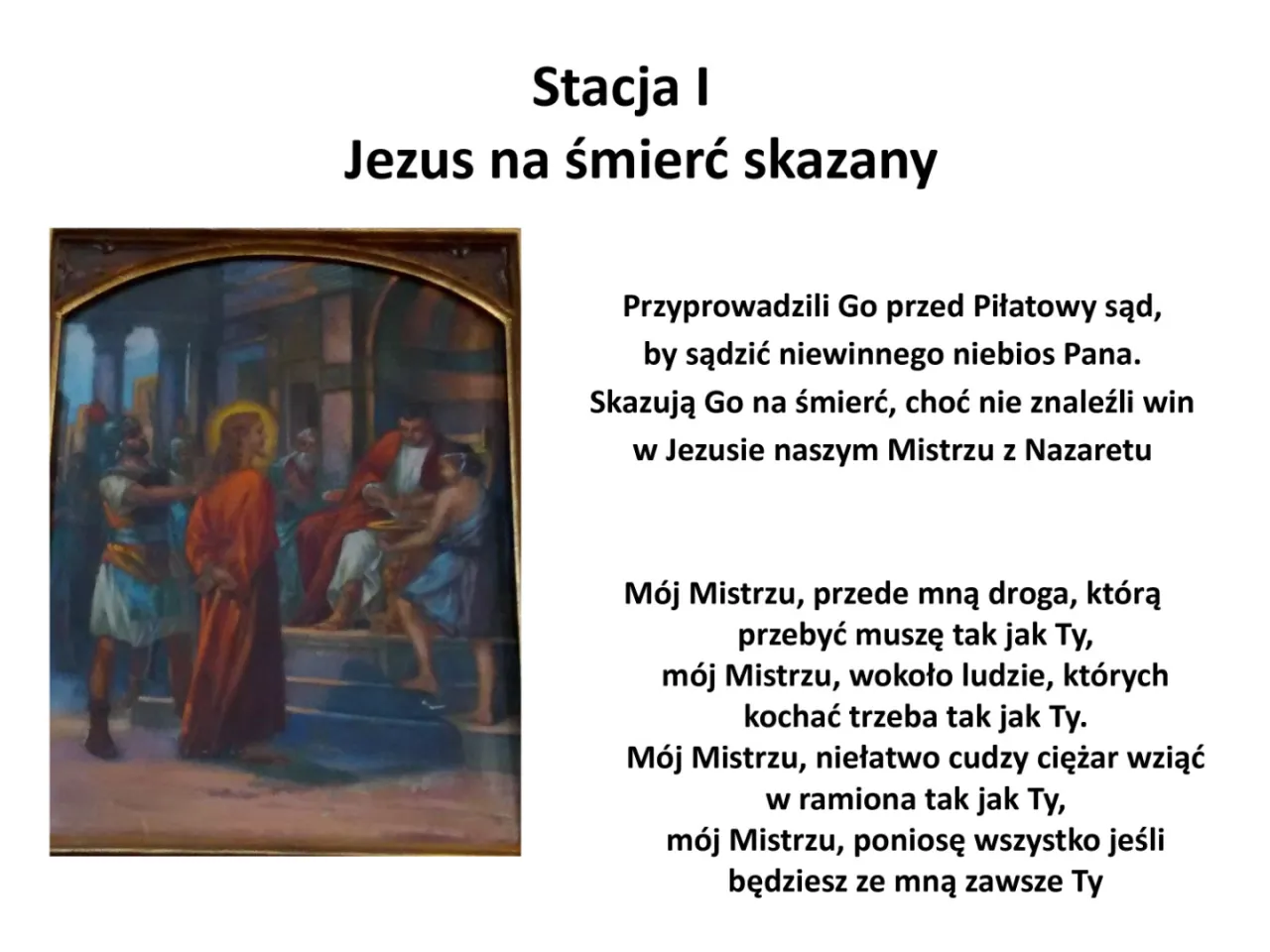 Stacja I
Jezus na śmierć skazany

Przyprowadzili Go przed Piłatowy sąd,
by sądzić niewinnego niebios Pana.
Skazują Go na śmierć, choć nie znaleźli win
w Jezusie naszym Mistrzu z Nazaretu

Mój Mistrzu, przede mną droga, którą przebyć muszę tak jak Ty,
mój Mistrzu, wokoło ludzie, których kochać trzeba tak jak Ty.
Mój Mistrzu, niełatwo cudzy ciężar wziąć w ramiona tak jak Ty,
mój Mistrzu, poniosę wszystko jeśli będziesz ze mną zawsze Ty